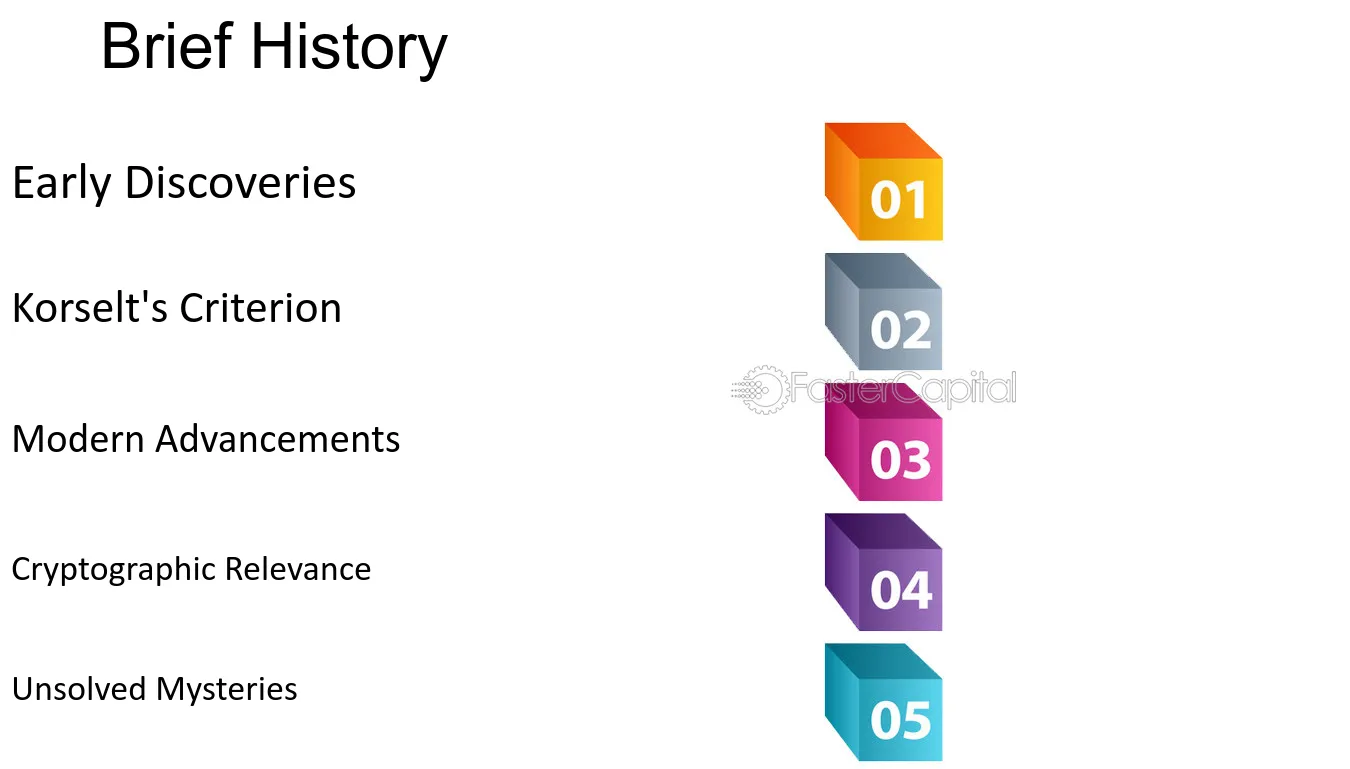 Brief History

Early Discoveries

01

Korselt's Criterion

02

FasterCapital

Modern Advancements

03

Cryptographic Relevance

04

Unsolved Mysteries

05